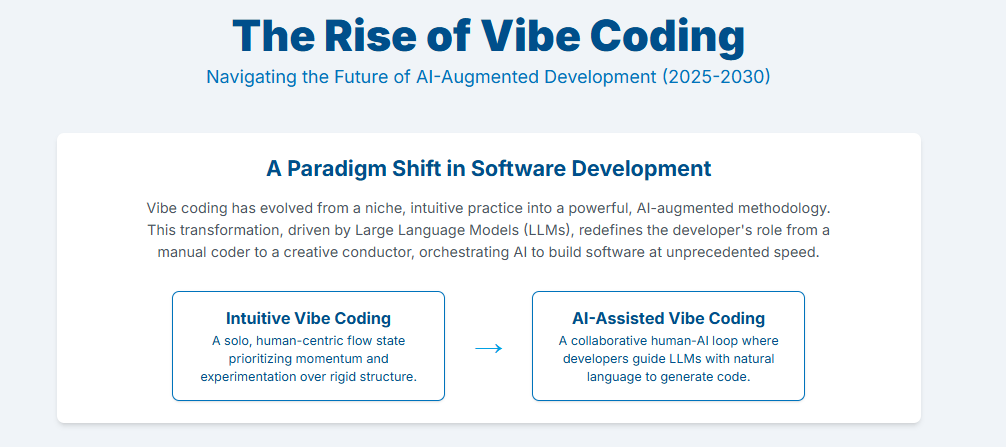 The Rise of Vibe Coding

Navigating the Future of AI-Augmented Development (2025-2030)

A Paradigm Shift in Software Development

Vibe coding has evolved from a niche, intuitive practice into a powerful, AI-augmented methodology. This transformation, driven by Large Language Models (LLMs), redefines the developer's role from a manual coder to a creative conductor, orchestrating AI to build software at unprecedented speed.

Intuitive Vibe Coding

A solo, human-centric flow state prioritizing momentum and experimentation over rigid structure.

→

AI-Assisted Vibe Coding

A collaborative human-AI loop where developers guide LLMs with natural language to generate code.